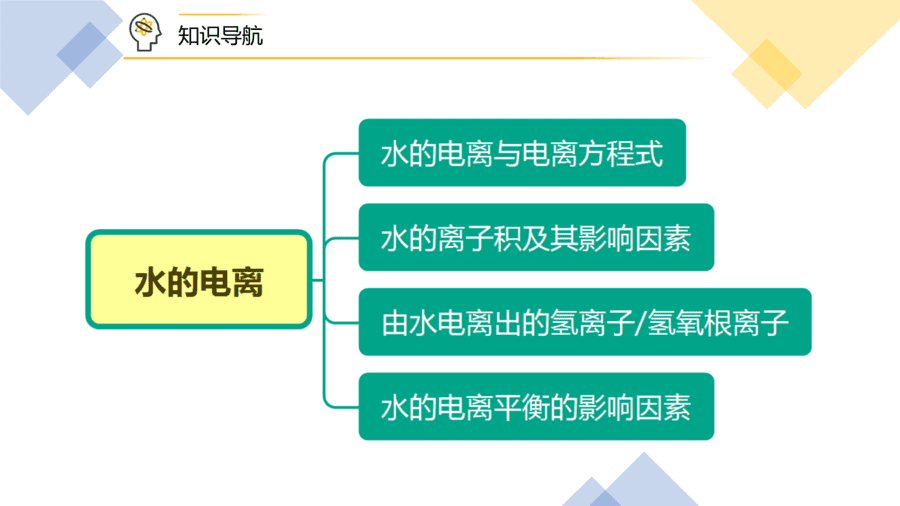 知识导航

水的电离

水的电离与电离方程式

水的离子积及其影响因素

由水电离出的氢离子/氢氧根离子

水的电离平衡的影响因素